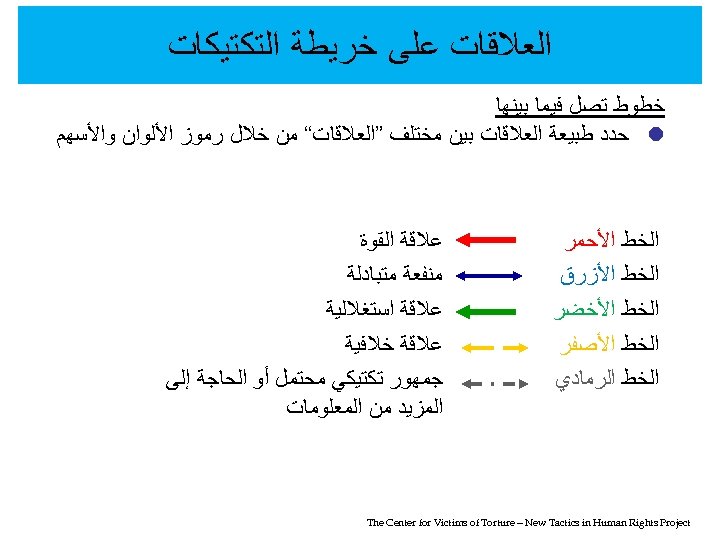 العلاقات على خريطة التكتيكات

خطوط تصل فيما بينها

حدد طبيعة العلاقات بين مختلف "العلاقات" من خلال رموز الألوان والأسهم

الخط الأحمر علاقة القوة

الخط الأزرق منفعة متبادلة

الخط الأخضر علاقة استغلالية

الخط الأصفر علاقة خلافية

الخط الرمادي جمهور تكتيكي محتمل أو الحاجة إلى المزيد من المعلومات

The Center for Victims of Torture – New Tactics in Human Rights Project